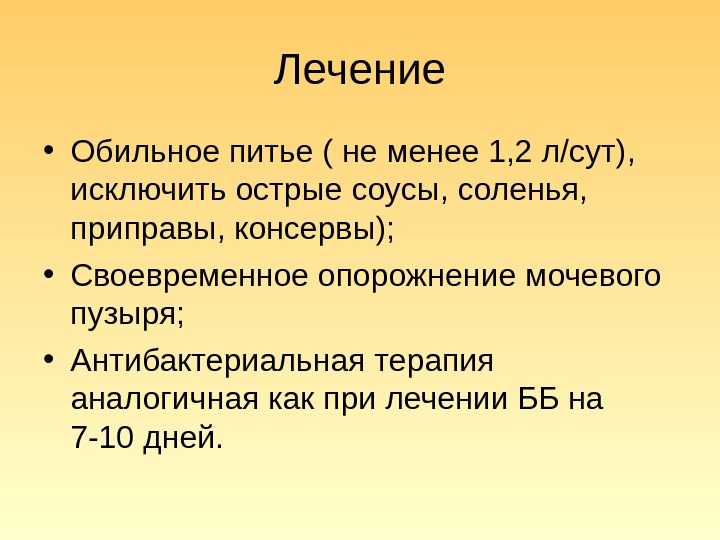 Лечение

• Обильное питье ( не менее 1,2 л/сут), исключить острые соусы, соленья, приправы, консервы);

• Своевременное опорожнение мочевого пузыря;

• Антибактериальная терапия аналогичная как при лечении ББ на 7-10 дней.